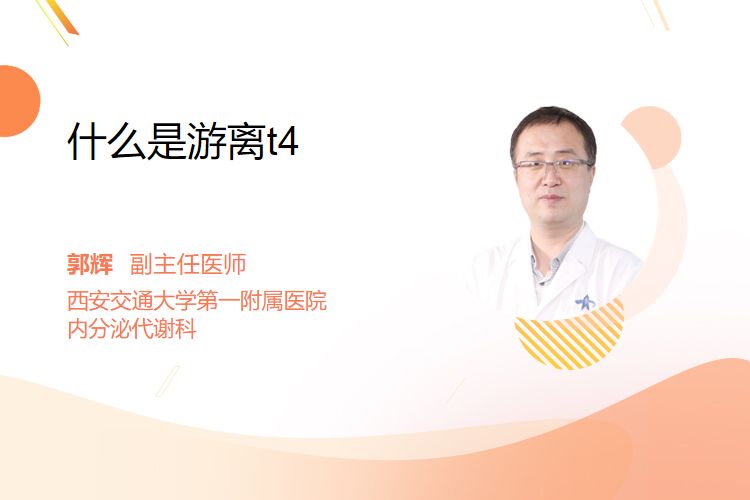 什么是游离t4

郭辉 副主任医师
西安交通大学第一附属医院
内分泌代谢科